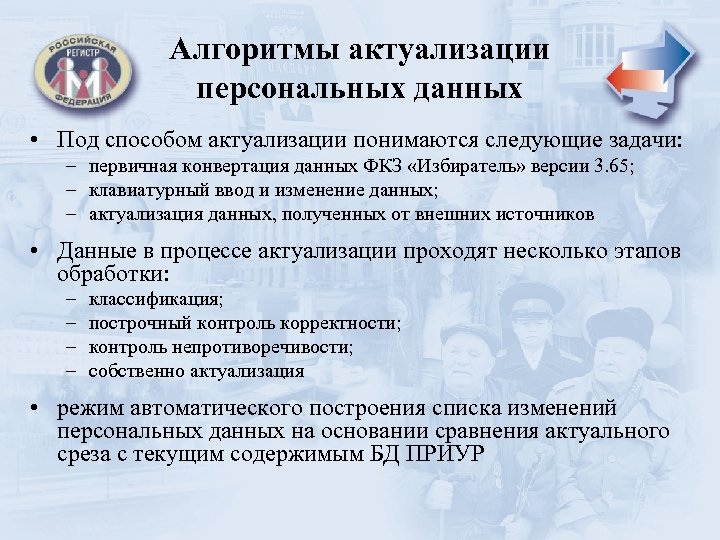 РОССИЙСКАЯ
РЕГИСТР
ФЕДЕРАЦИЯ

Алгоритмы актуализации персональных данных

• Под способом актуализации понимаются следующие задачи:
– первичная конвертация данных ФКЗ «Избиратель» версии 3.65;
– клавиатурный ввод и изменение данных;
– актуализация данных, полученных от внешних источников

• Данные в процессе актуализации проходят несколько этапов обработки:
– классификация;
– построчный контроль корректности;
– контроль непротиворечивости;
– собственно актуализация

• режим автоматического построения списка изменений персональных данных на основании сравнения актуального среза с текущим содержимым БД ПРИУР